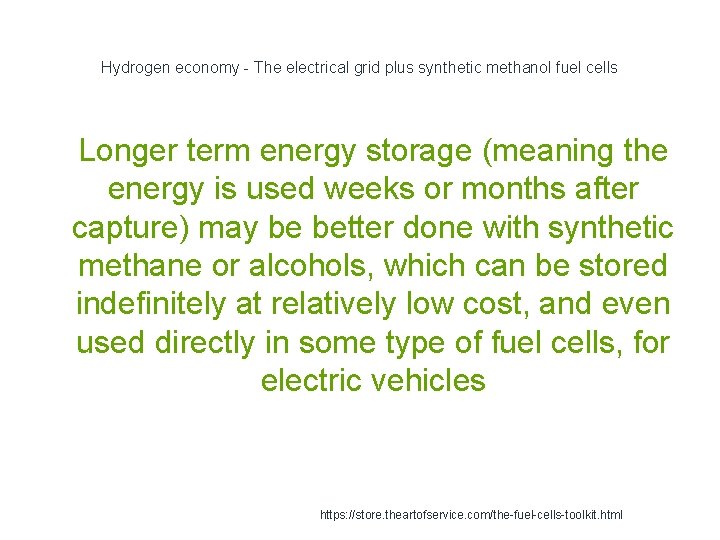 Hydrogen economy - The electrical grid plus synthetic methanol fuel cells

Longer term energy storage (meaning the energy is used weeks or months after capture) may be better done with synthetic methane or alcohols, which can be stored indefinitely at relatively low cost, and even used directly in some type of fuel cells, for electric vehicles

https://store.theartofservice.com/the-fuel-cells-toolkit.html